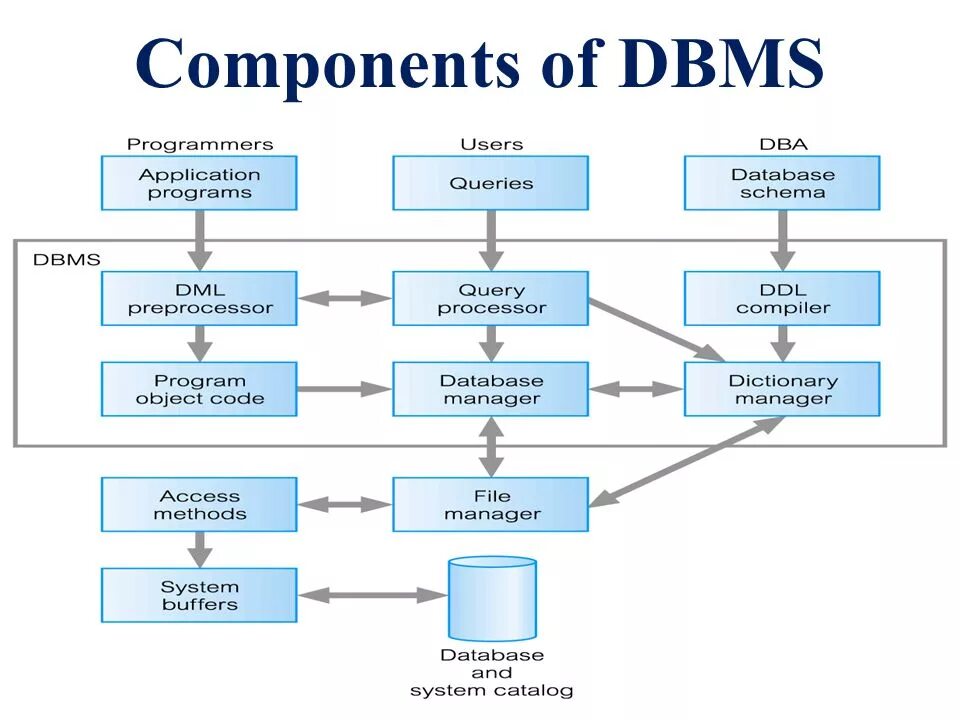 Components of DBMS

Programmers
Application programs

Users
Queries

DBA
Database schema

DBMS

DML preprocessor

Query processor

DDL compiler

Program object code

Database manager

Dictionary manager

Access methods

File manager

System buffers

Database and system catalog